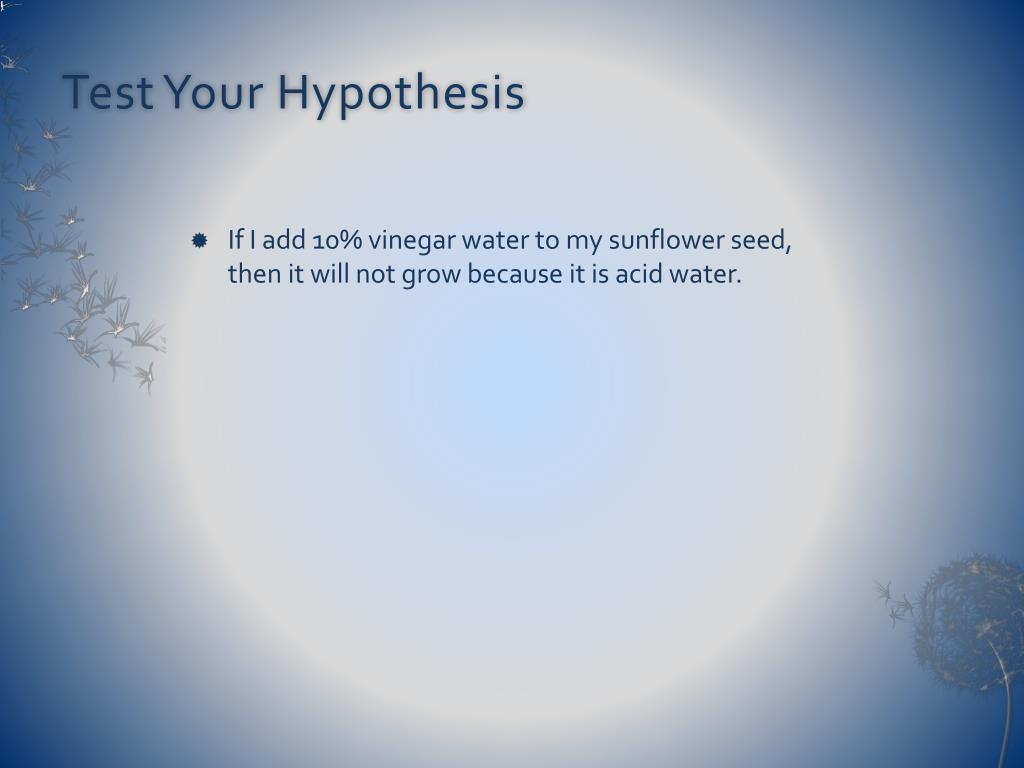 Test Your Hypothesis

If I add 10% vinegar water to my sunflower seed, then it will not grow because it is acid water.